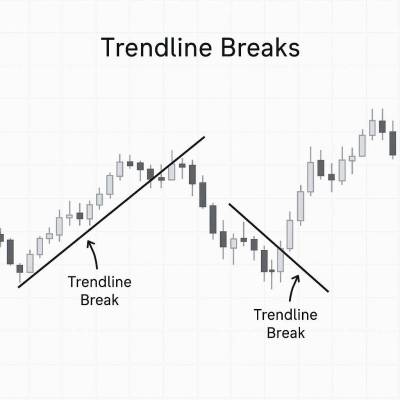 Trendline Breaks

Trendline Break

Trendline Break